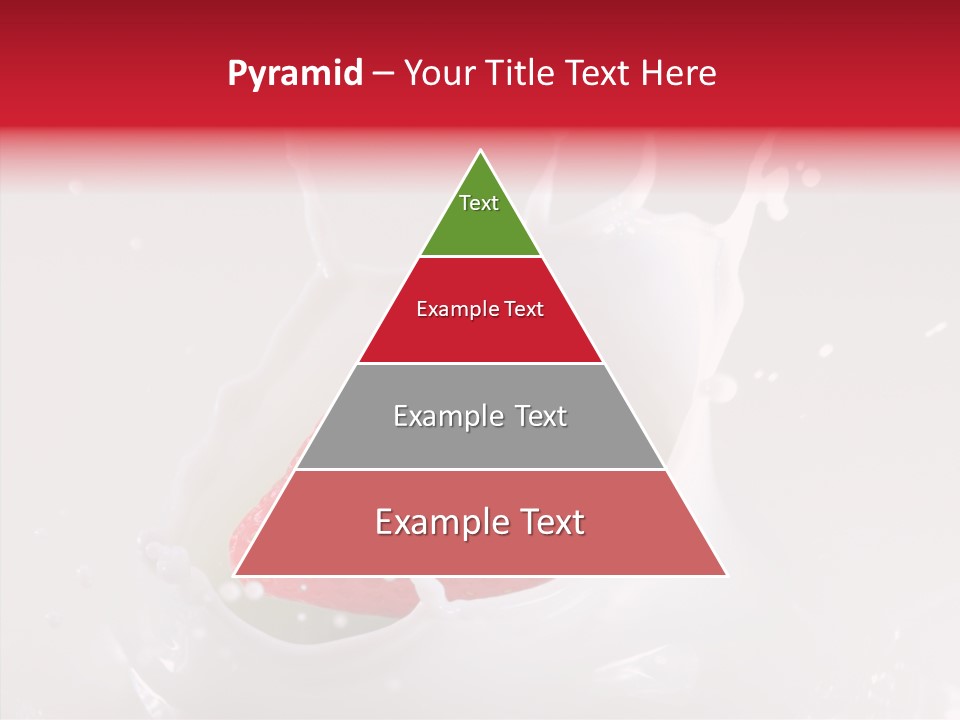 Pyramid – Your Title Text Here

Text

Example Text

Example Text

Example Text